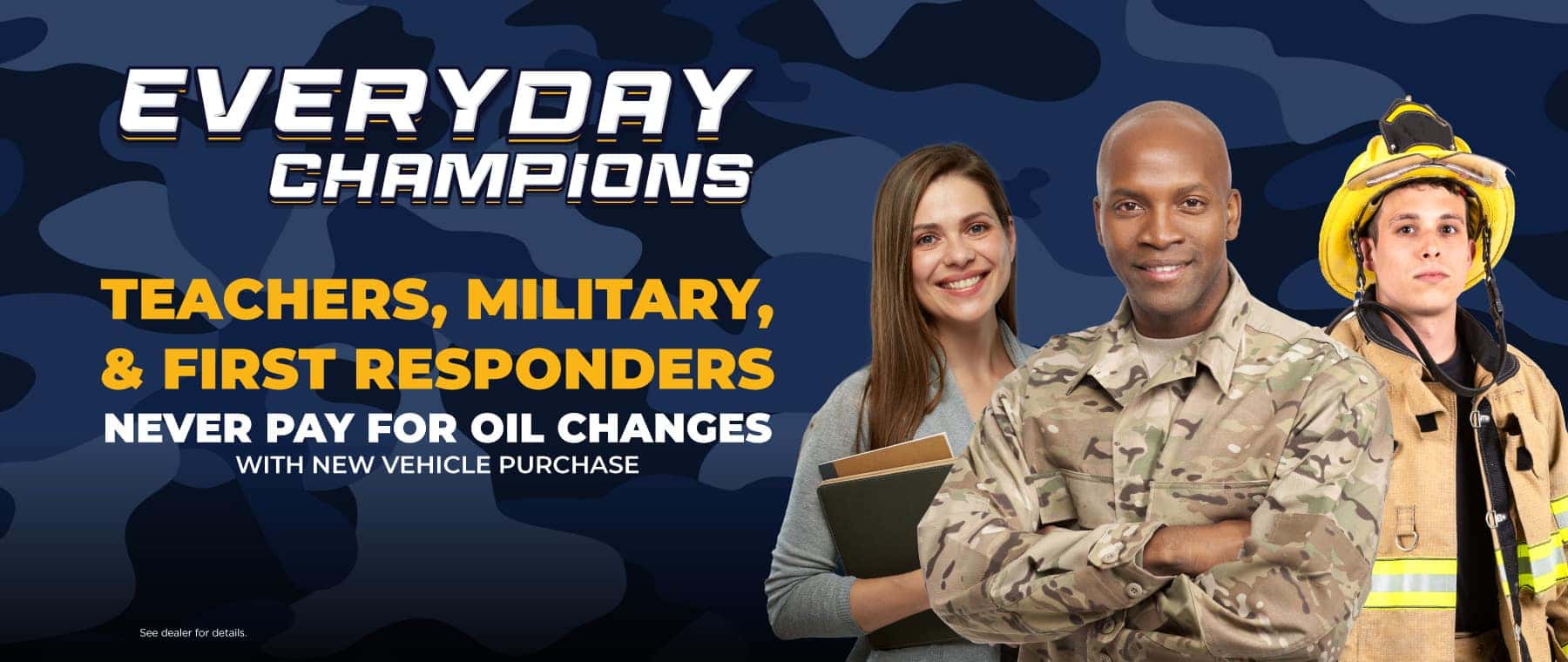 EVERYDAY CHAMPIONS

TEACHERS, MILITARY, & FIRST RESPONDERS

NEVER PAY FOR OIL CHANGES

WITH NEW VEHICLE PURCHASE

See dealer for details.